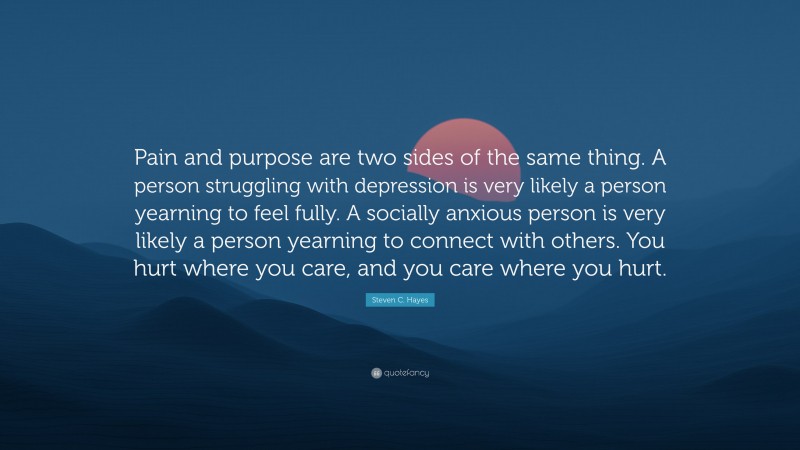 Pain and purpose are two sides of the same thing. A person struggling with depression is very likely a person yearning to feel fully. A socially anxious person is very likely a person yearning to connect with others. You hurt where you care, and you care where you hurt.

Steven C. Hayes

quotefancy